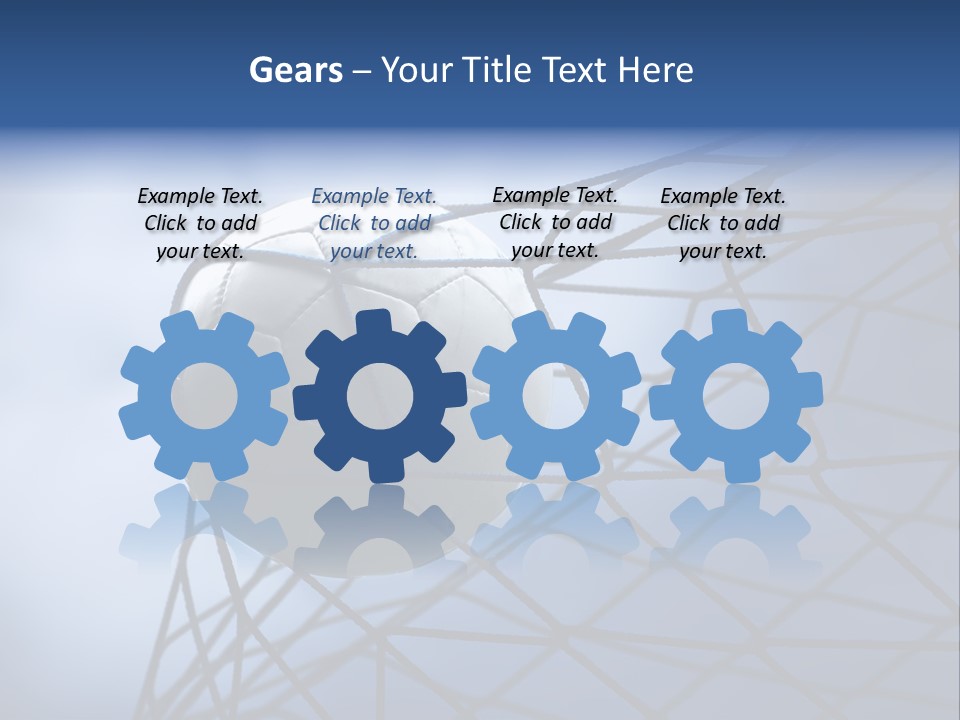 Gears – Your Title Text Here

Example Text. Click to add your text.

Example Text. Click to add your text.

Example Text. Click to add your text.

Example Text. Click to add your text.